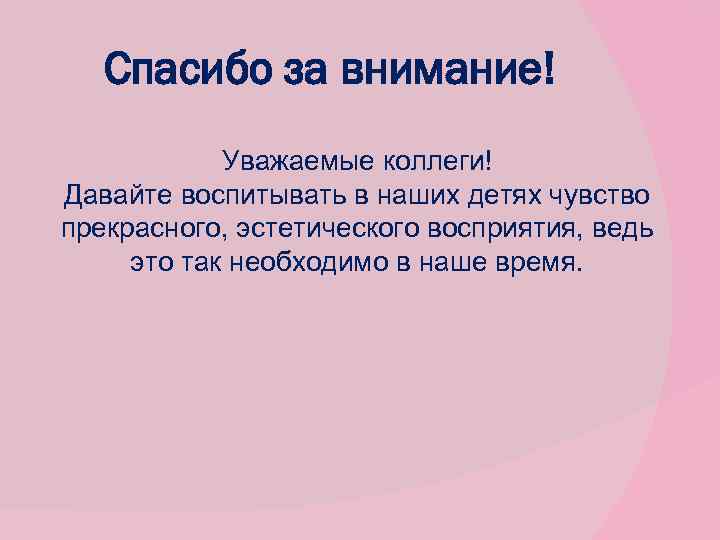 Спасибо за внимание!

Уважаемые коллеги!
Давайте воспитывать в наших детях чувство прекрасного, эстетического восприятия, ведь это так необходимо в наше время.